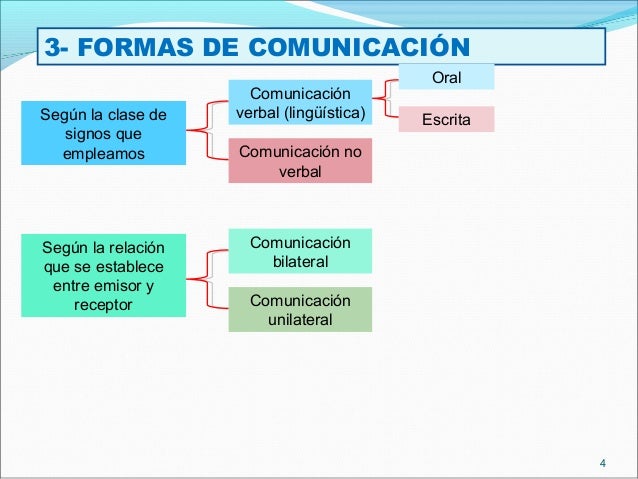 3- FORMAS DE COMUNICACIÓN

Según la clase de signos que empleamos

Comunicación verbal (lingüística)

Oral

Escrita

Comunicación no verbal

Según la relación que se establece entre emisor y receptor

Comunicación bilateral

Comunicación unilateral

4